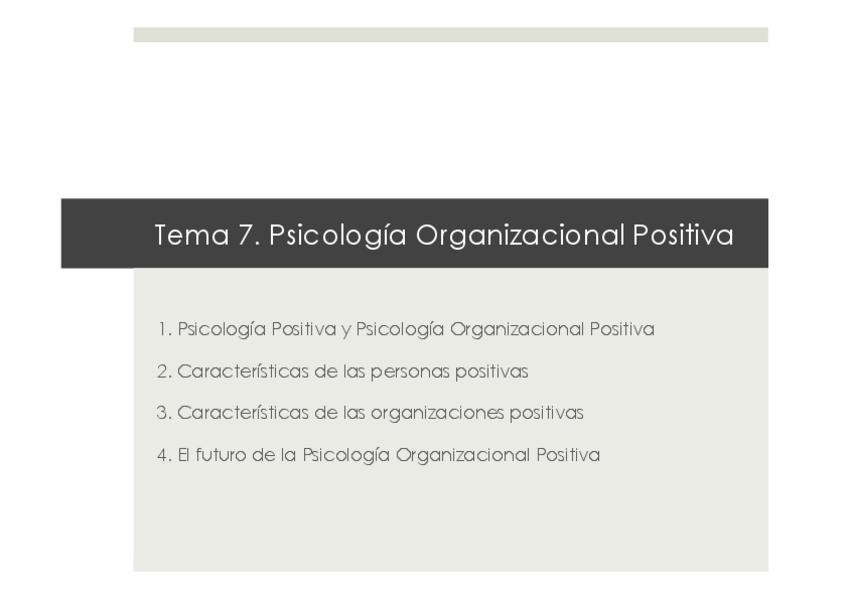 Tema 7. Psicología Organizacional Positiva

1. Psicología Positiva y Psicología Organizacional Positiva

2. Características de las personas positivas

3. Características de las organizaciones positivas

4. El futuro de la Psicología Organizacional Positiva